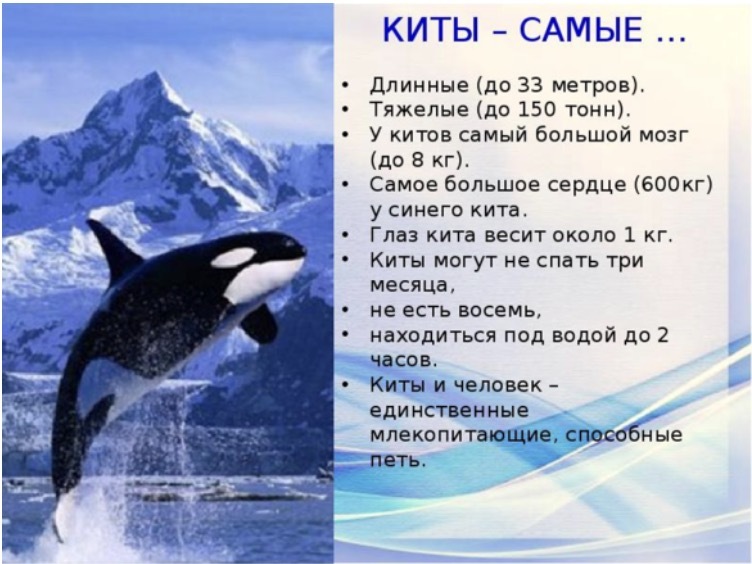 КИТЫ – САМЫЕ …

• Длинные (до 33 метров).
• Тяжелые (до 150 тонн).
• У китов самый большой мозг (до 8 кг).
• Самое большое сердце (600кг) у синего кита.
• Глаз кита весит около 1 кг.
• Киты могут не спать три месяца,
• не есть восемь,
• находиться под водой до 2 часов.
• Киты и человек – единственные млекопитающие, способные петь.